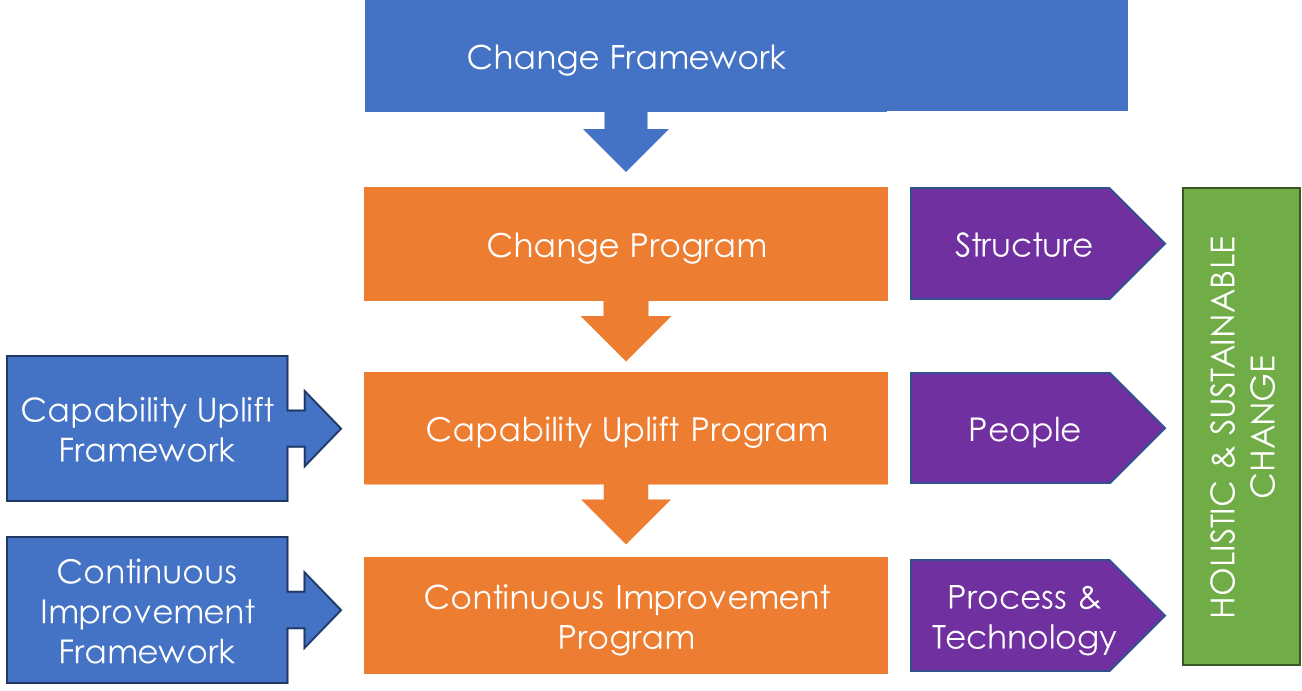 Change Framework

Change Program

Structure

Capability Uplift Framework

Capability Uplift Program

People

Continuous Improvement Framework

Continuous Improvement Program

Process & Technology

HOLISTIC & SUSTAINABLE CHANGE